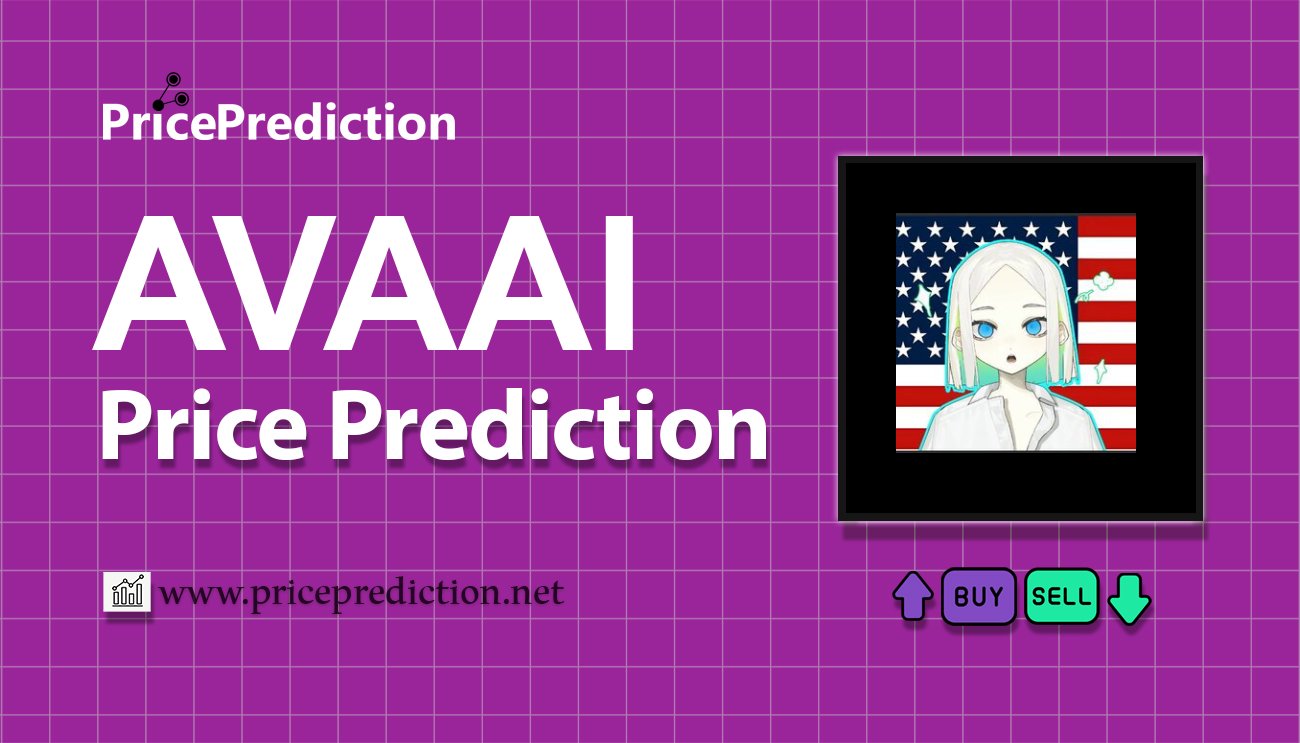 PricePrediction

AVAAI
Price Prediction

www.priceprediction.net

BUY SELL